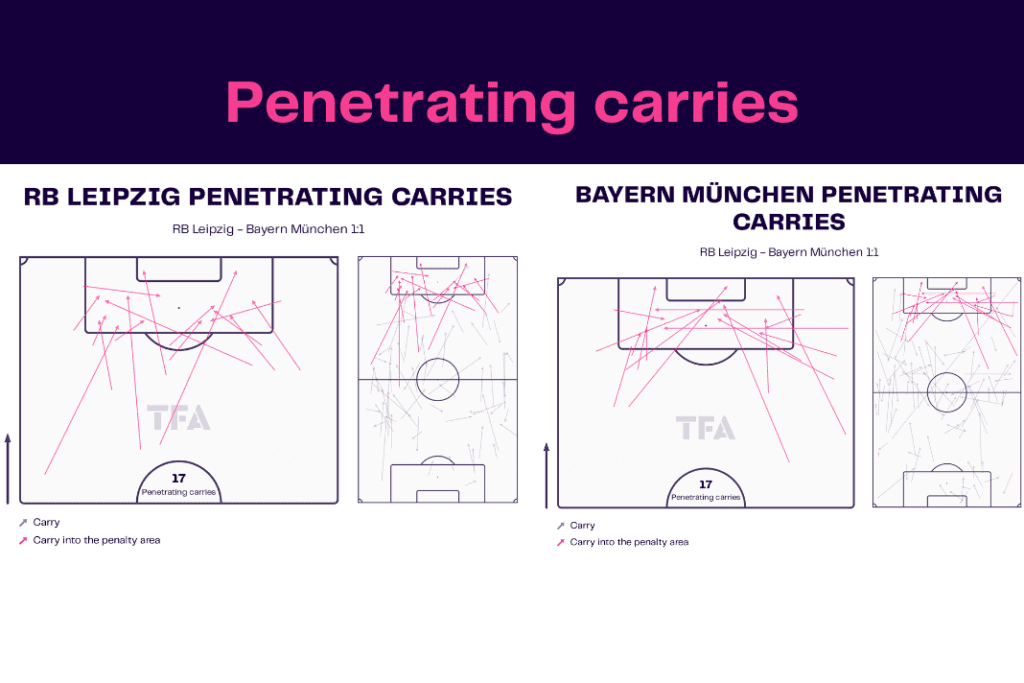 Penetrating carries

RB LEIPZIG PENETRATING CARRIES

RB Leipzig – Bayern München 1:1

TFA

17
Penetrating carries

Carry
Carry into the penalty area

BAYERN MÜNCHEN PENETRATING CARRIES

RB Leipzig – Bayern München 1:1

TFA

17
Penetrating carries

Carry
Carry into the penalty area